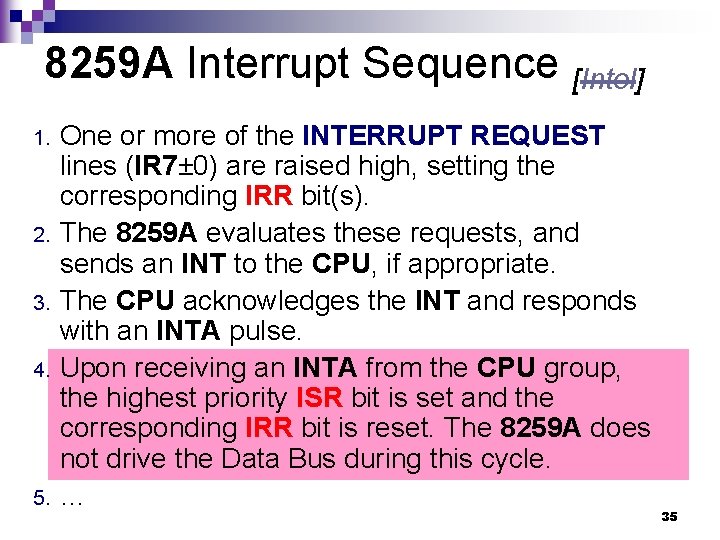 8259A Interrupt Sequence [Intel]

1. One or more of the INTERRUPT REQUEST lines (IR7±0) are raised high, setting the corresponding IRR bit(s).
2. The 8259A evaluates these requests, and sends an INT to the CPU, if appropriate.
3. The CPU acknowledges the INT and responds with an INTA pulse.
4. Upon receiving an INTA from the CPU group, the highest priority ISR bit is set and the corresponding IRR bit is reset. The 8259A does not drive the Data Bus during this cycle.
5. …

35